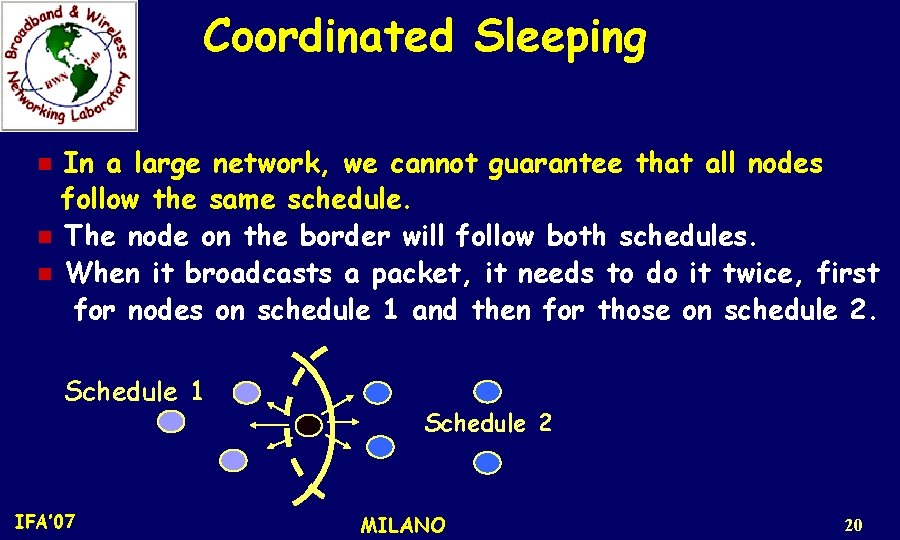 Broadband & Wireless Networking Laboratory
BWN Lab

Coordinated Sleeping

In a large network, we cannot guarantee that all nodes follow the same schedule.
The node on the border will follow both schedules.
When it broadcasts a packet, it needs to do it twice, first for nodes on schedule 1 and then for those on schedule 2.

Schedule 1

Schedule 2

IFA'07

MILANO

20